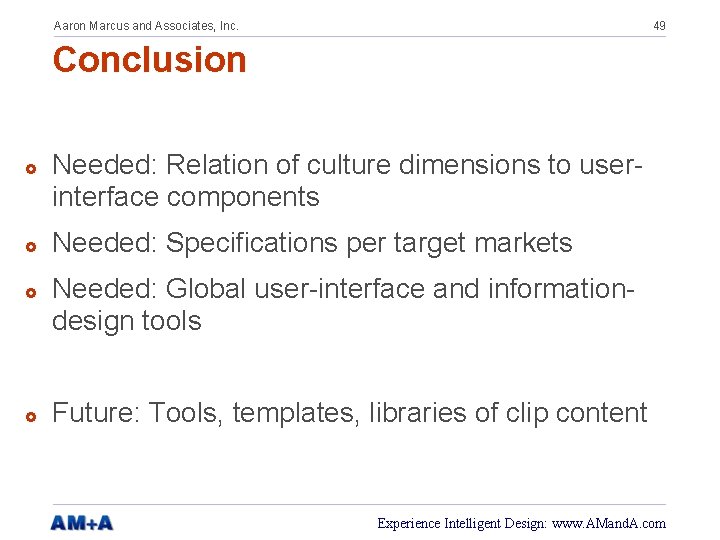 Aaron Marcus and Associates, Inc.

49

Conclusion

• Needed: Relation of culture dimensions to user-interface components

• Needed: Specifications per target markets

• Needed: Global user-interface and information-design tools

• Future: Tools, templates, libraries of clip content

AM+A

Experience Intelligent Design: www.AMandA.com